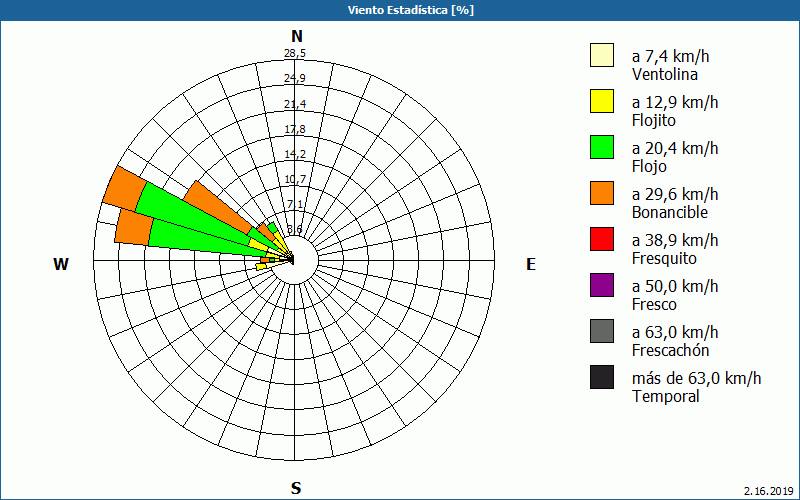 Viento Estadística [%]

N

28,5
24,9
21,4
17,8
14,2
10,7
7,1
3,6

W

E

S

a 7,4 km/h
Ventolina

a 12,9 km/h
Flojito

a 20,4 km/h
Flojo

a 29,6 km/h
Bonancible

a 38,9 km/h
Fresquito

a 50,0 km/h
Fresco

a 63,0 km/h
Frescachón

más de 63,0 km/h
Temporal

2.16.2019